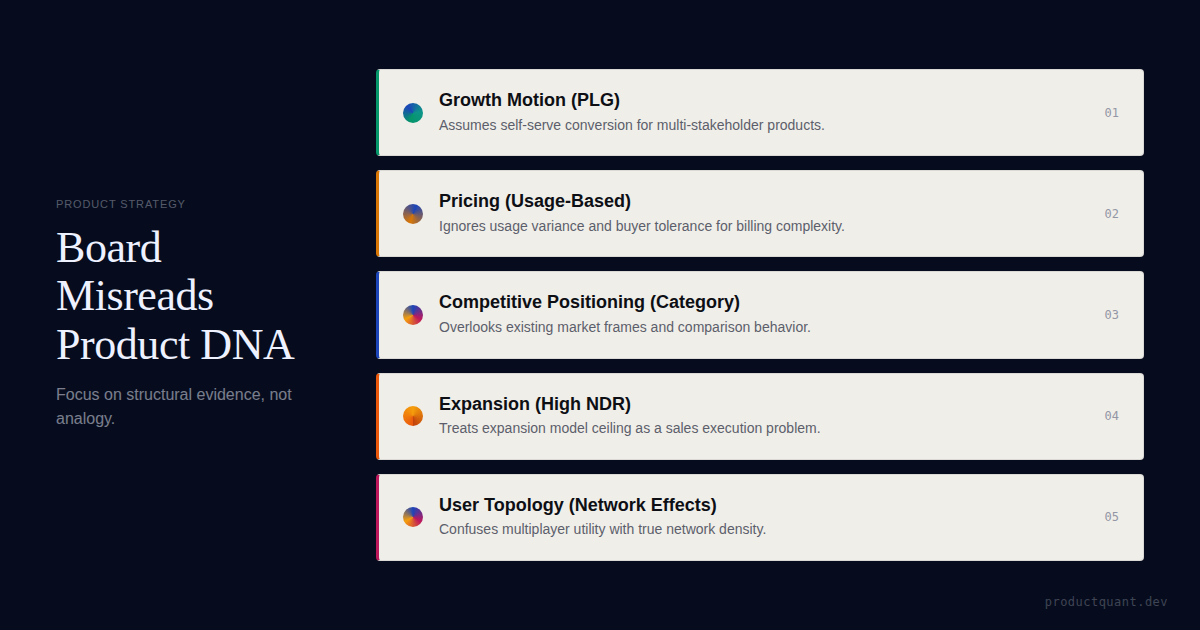 PRODUCT STRATEGY

Board Misreads Product DNA

Focus on structural evidence, not analogy.

Growth Motion (PLG)
Assumes self-serve conversion for multi-stakeholder products.
01

Pricing (Usage-Based)
Ignores usage variance and buyer tolerance for billing complexity.
02

Competitive Positioning (Category)
Overlooks existing market frames and comparison behavior.
03

Expansion (High NDR)
Treats expansion model ceiling as a sales execution problem.
04

User Topology (Network Effects)
Confuses multiplayer utility with true network density.
05

productquant.dev